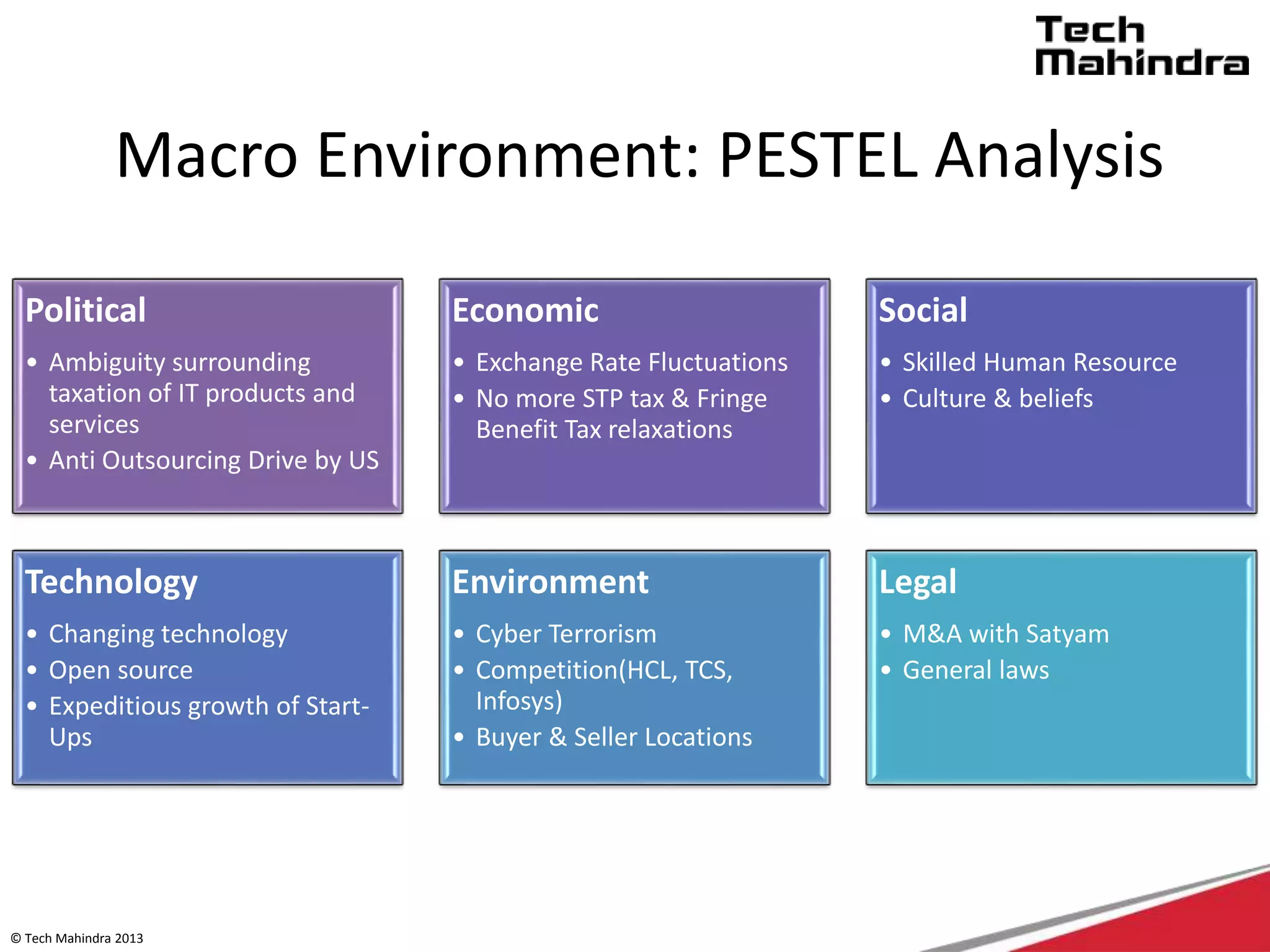 Tech Mahindra

Macro Environment: PESTEL Analysis

Political
• Ambiguity surrounding taxation of IT products and services
• Anti Outsourcing Drive by US

Economic
• Exchange Rate Fluctuations
• No more STP tax & Fringe Benefit Tax relaxations

Social
• Skilled Human Resource
• Culture & beliefs

Technology
• Changing technology
• Open source
• Expeditious growth of Start-Ups

Environment
• Cyber Terrorism
• Competition(HCL, TCS, Infosys)
• Buyer & Seller Locations

Legal
• M&A with Satyam
• General laws

© Tech Mahindra 2013